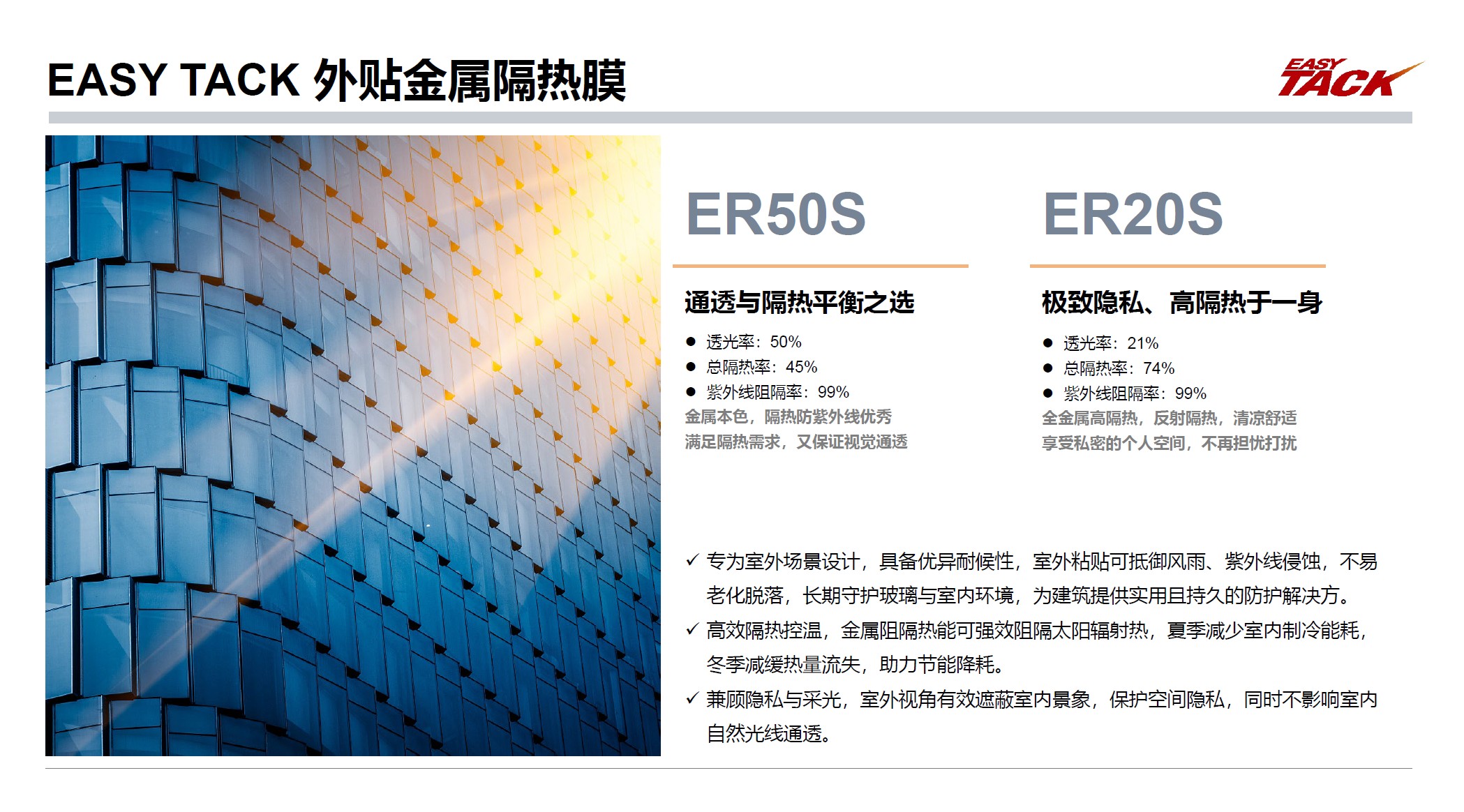 EASY TACK 外贴金属隔热膜

EASY TACK

ER50S

通透与隔热平衡之选

● 透光率：50%
● 总隔热率：45%
● 紫外线阻隔率：99%

金属本色，隔热防紫外线优秀
满足隔热需求，又保证视觉通透

ER20S

极致隐私、高隔热于一身

● 透光率：21%
● 总隔热率：74%
● 紫外线阻隔率：99%

全金属高隔热，反射隔热，清凉舒适
享受私密的个人空间，不再担忧打扰

✓ 专为室外场景设计，具备优异耐候性，室外粘贴可抵御风雨、紫外线侵蚀，不易老化脱落，长期守护玻璃与室内环境，为建筑提供实用且持久的防护解决方。

✓ 高效隔热控温，金属阻隔热能可强效阻隔太阳辐射热，夏季减少室内制冷能耗，冬季减缓热量流失，助力节能降耗。

✓ 兼顾隐私与采光，室外视角有效遮蔽室内景象，保护空间隐私，同时不影响室内自然光线通透。